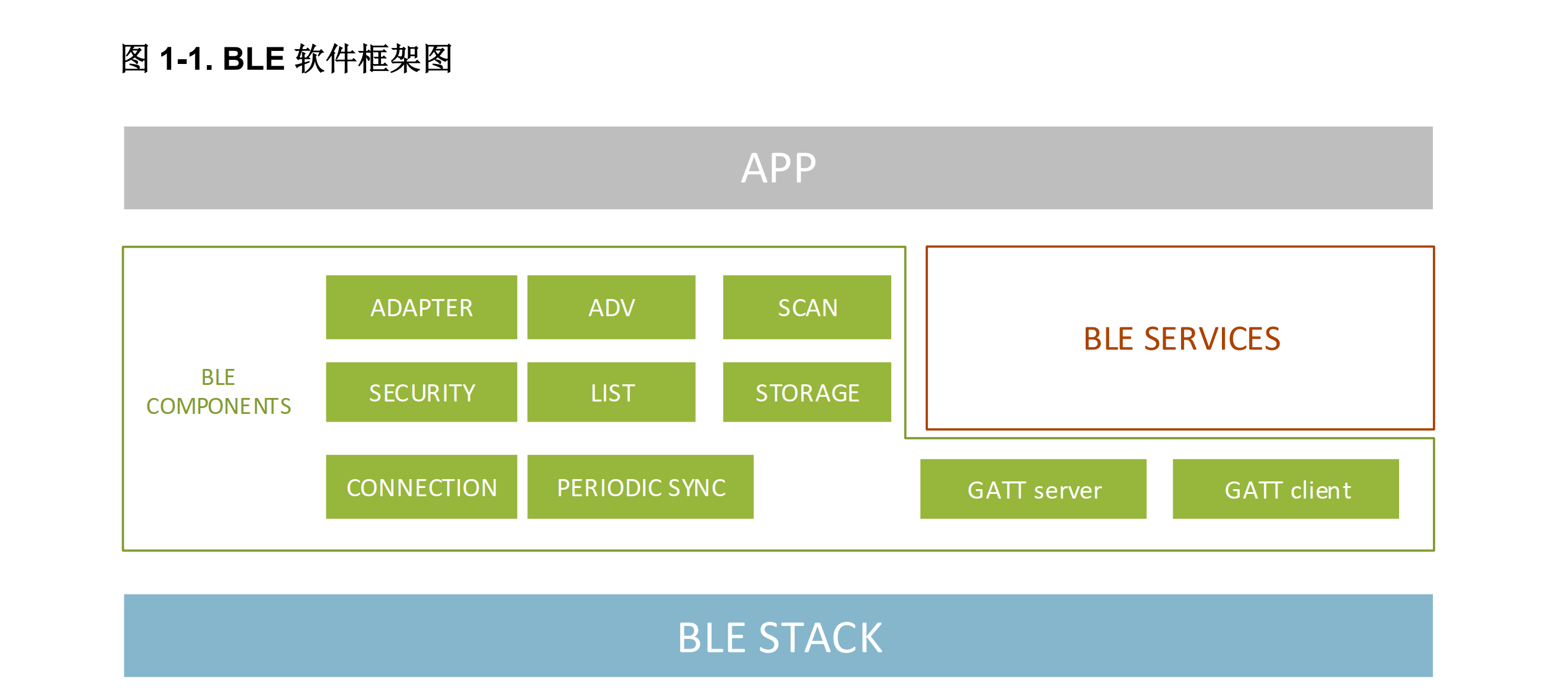 图 1-1. BLE 软件框架图

APP

BLE COMPONENTS

ADAPTER

ADV

SCAN

SECURITY

LIST

STORAGE

CONNECTION

PERIODIC SYNC

BLE SERVICES

GATT server

GATT client

BLE STACK